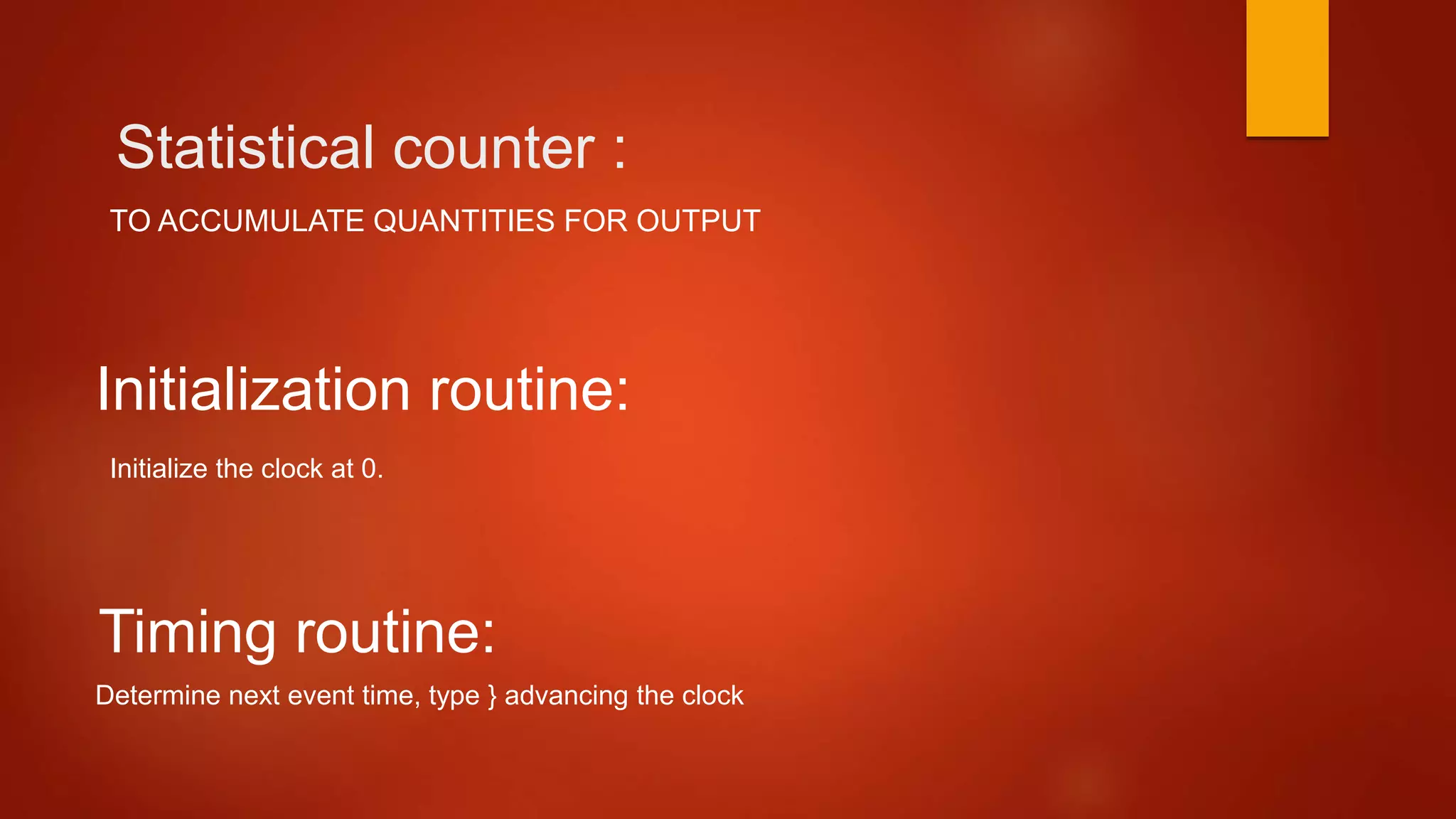 Statistical counter :

TO ACCUMULATE QUANTITIES FOR OUTPUT

Initialization routine:

Initialize the clock at 0.

Timing routine:

Determine next event time, type } advancing the clock